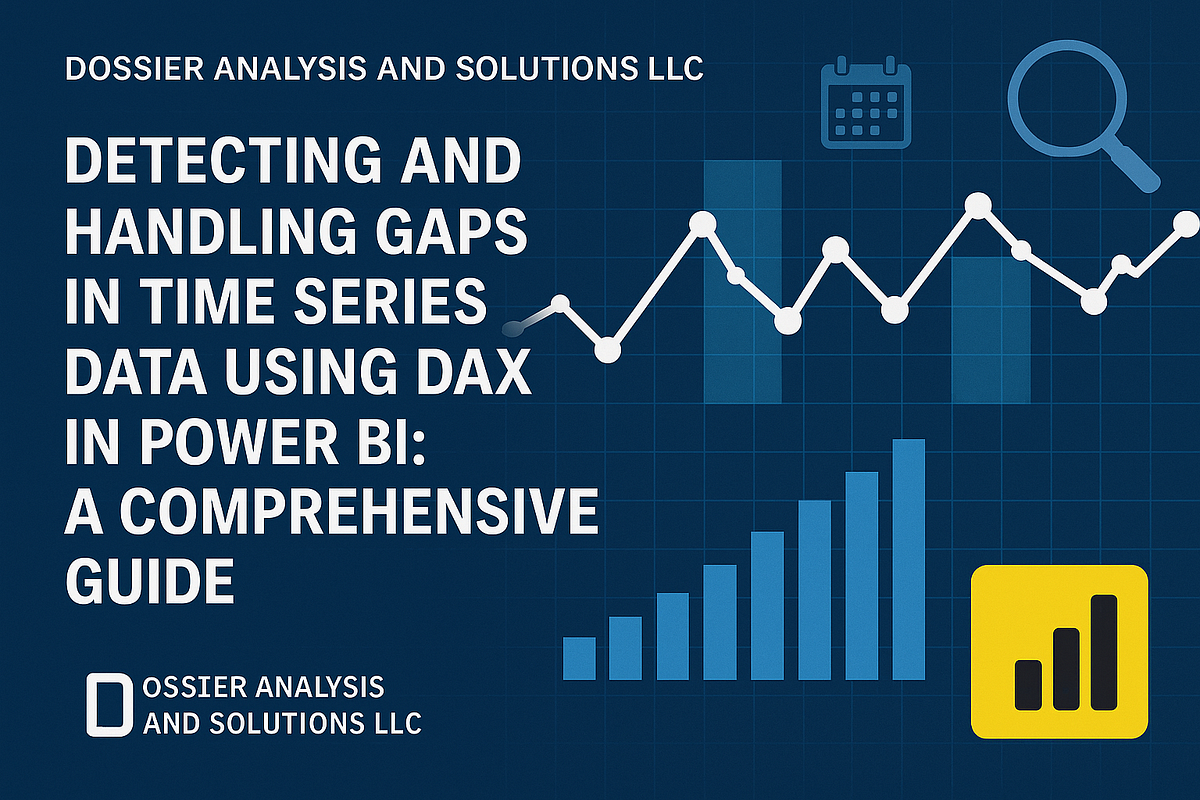 DOSSIER ANALYSIS AND SOLUTIONS LLC

DETECTING AND HANDLING GAPS IN TIME SERIES DATA USING DAX IN POWER BI: A COMPREHENSIVE GUIDE

DOSSIER ANALYSIS AND SOLUTIONS LLC